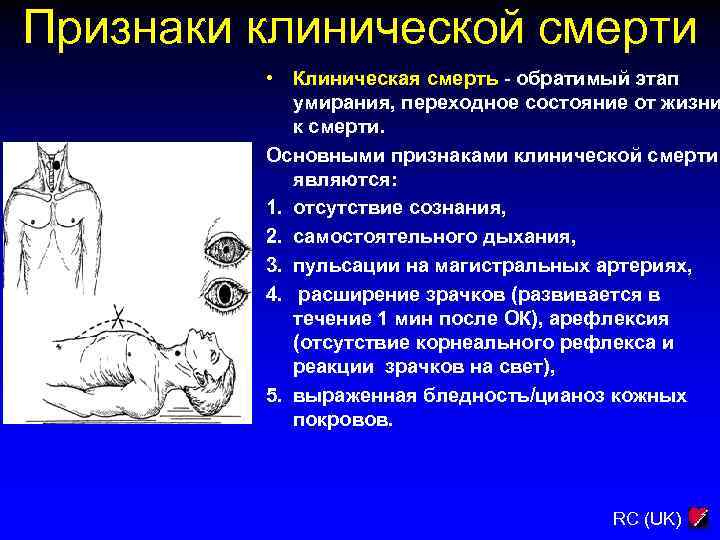 Признаки клинической смерти

• Клиническая смерть - обратимый этап умирания, переходное состояние от жизни к смерти.

Основными признаками клинической смерти являются:

1. отсутствие сознания,
2. самостоятельного дыхания,
3. пульсации на магистральных артериях,
4. расширение зрачков (развивается в течение 1 мин после ОК), арефлексия (отсутствие корнеального рефлекса и реакции зрачков на свет),
5. выраженная бледность/цианоз кожных покровов.

RC (UK)